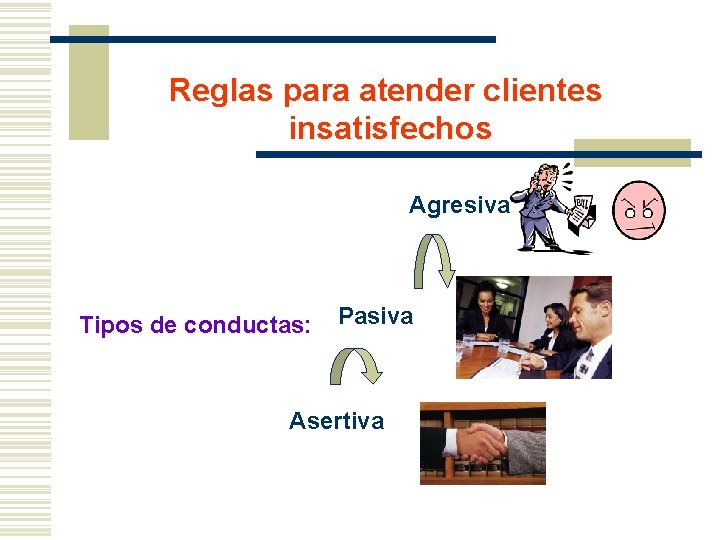 Reglas para atender clientes insatisfechos

Agresiva

BILL

Tipos de conductas:

Pasiva

Asertiva